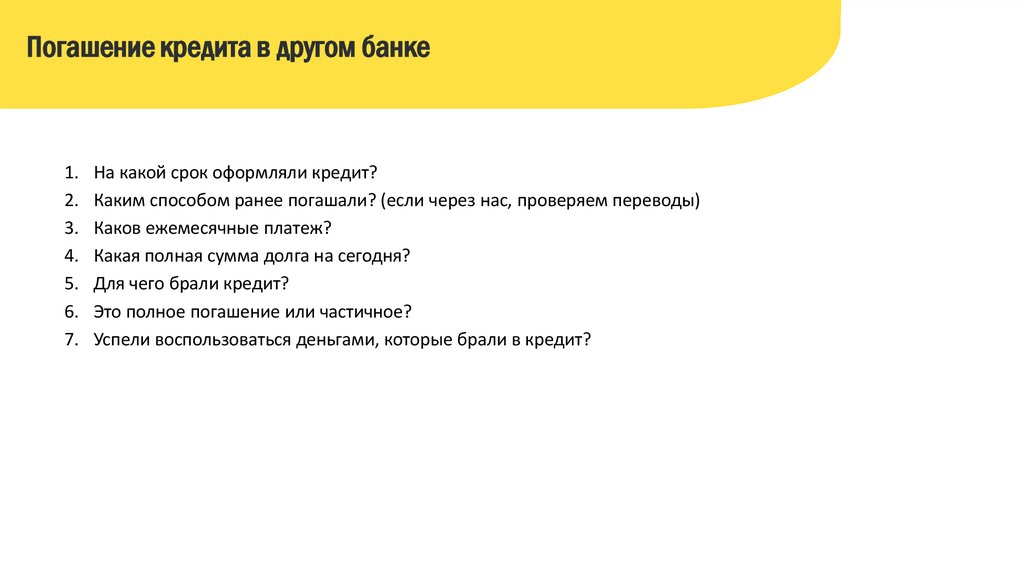 Погашение кредита в другом банке

1. На какой срок оформляли кредит?
2. Каким способом ранее погашали? (если через нас, проверяем переводы)
3. Каков ежемесячные платеж?
4. Какая полная сумма долга на сегодня?
5. Для чего брали кредит?
6. Это полное погашение или частичное?
7. Успели воспользоваться деньгами, которые брали в кредит?